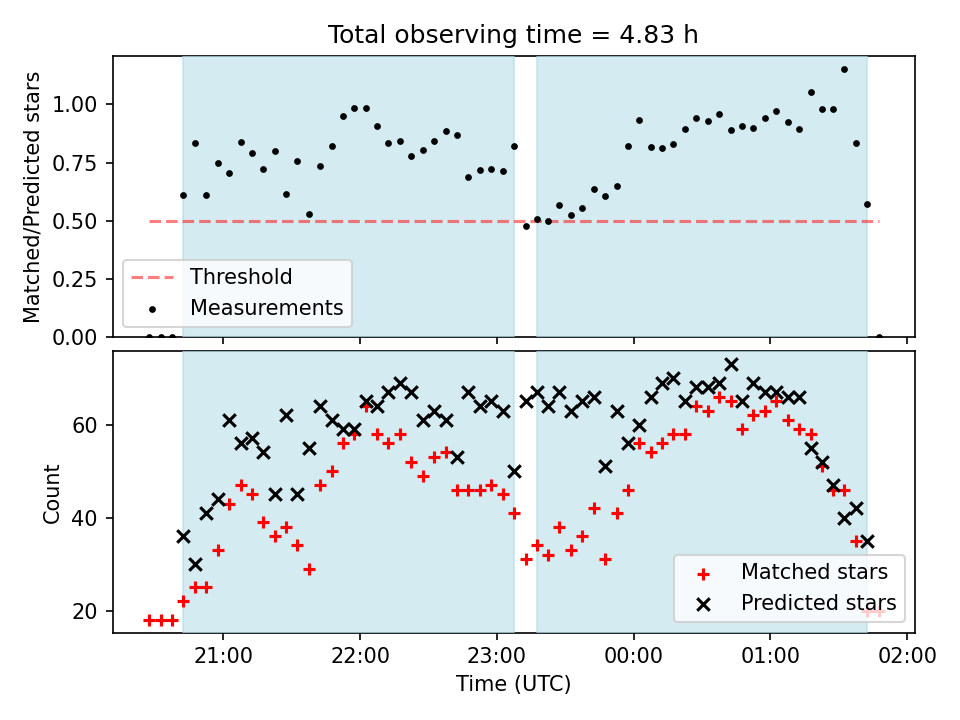 Total observing time = 4.83 h

Matched/Predicted stars

1.00
0.75
0.50
0.25
0.00

Threshold
Measurements

Count

60
40
20

Matched stars
Predicted stars

21:00
22:00
23:00
00:00
01:00
02:00

Time (UTC)